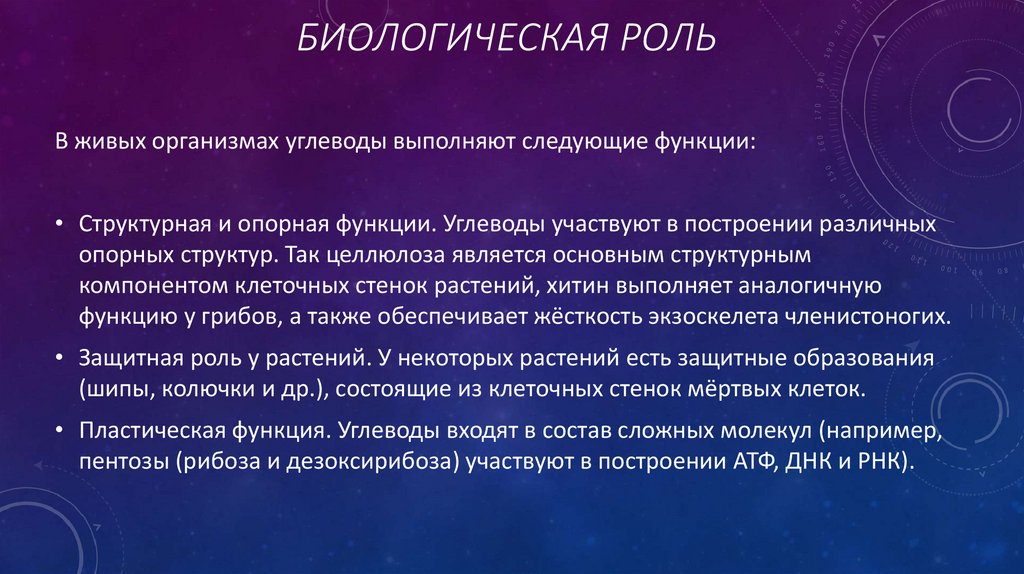 БИОЛОГИЧЕСКАЯ РОЛЬ

В живых организмах углеводы выполняют следующие функции:

• Структурная и опорная функции. Углеводы участвуют в построении различных опорных структур. Так целлюлоза является основным структурным компонентом клеточных стенок растений, хитин выполняет аналогичную функцию у грибов, а также обеспечивает жёсткость экзоскелета членистоногих.

• Защитная роль у растений. У некоторых растений есть защитные образования (шипы, колючки и др.), состоящие из клеточных стенок мёртвых клеток.

• Пластическая функция. Углеводы входят в состав сложных молекул (например, пентозы (рибоза и дезоксирибоза) участвуют в построении АТФ, ДНК и РНК).